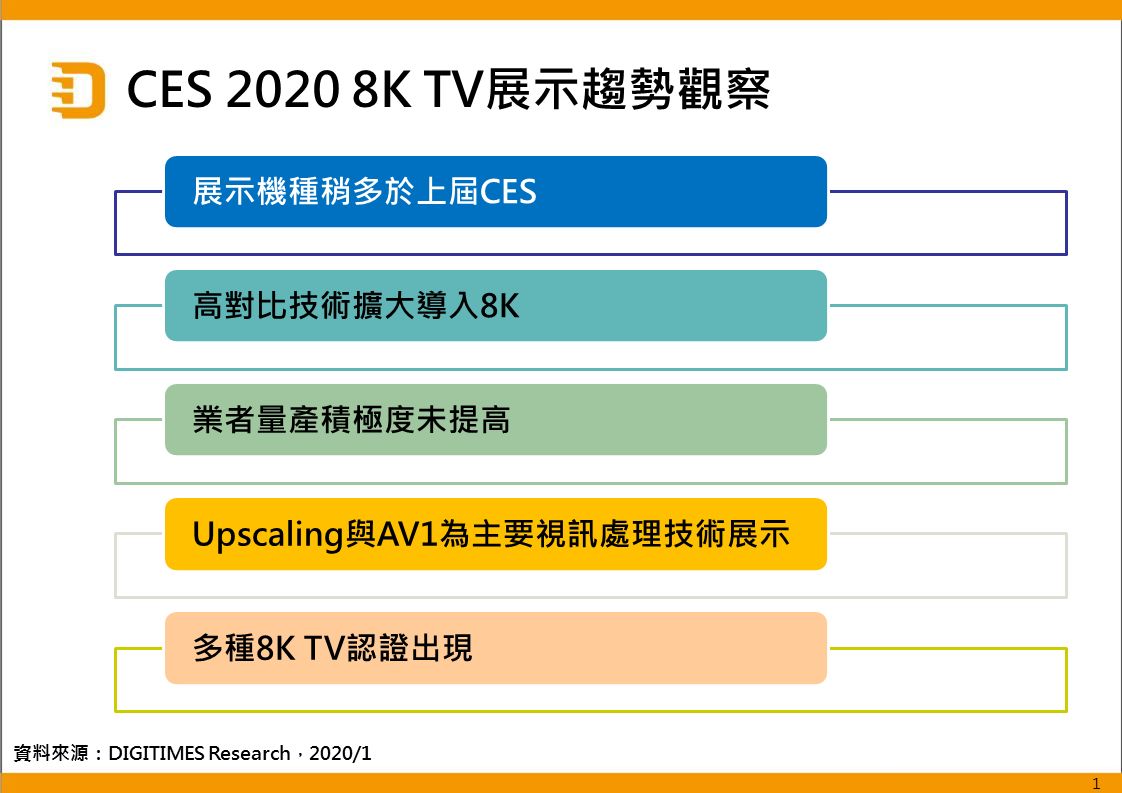 CES 2020 8K TV展示趨勢觀察

展示機種稍多於上屆CES

高對比技術擴大導入8K

業者量產積極度未提高

Upscaling與AV1為主要視訊處理技術展示

多種8K TV認證出現

資料來源：DIGITIMES Research，2020/1

1